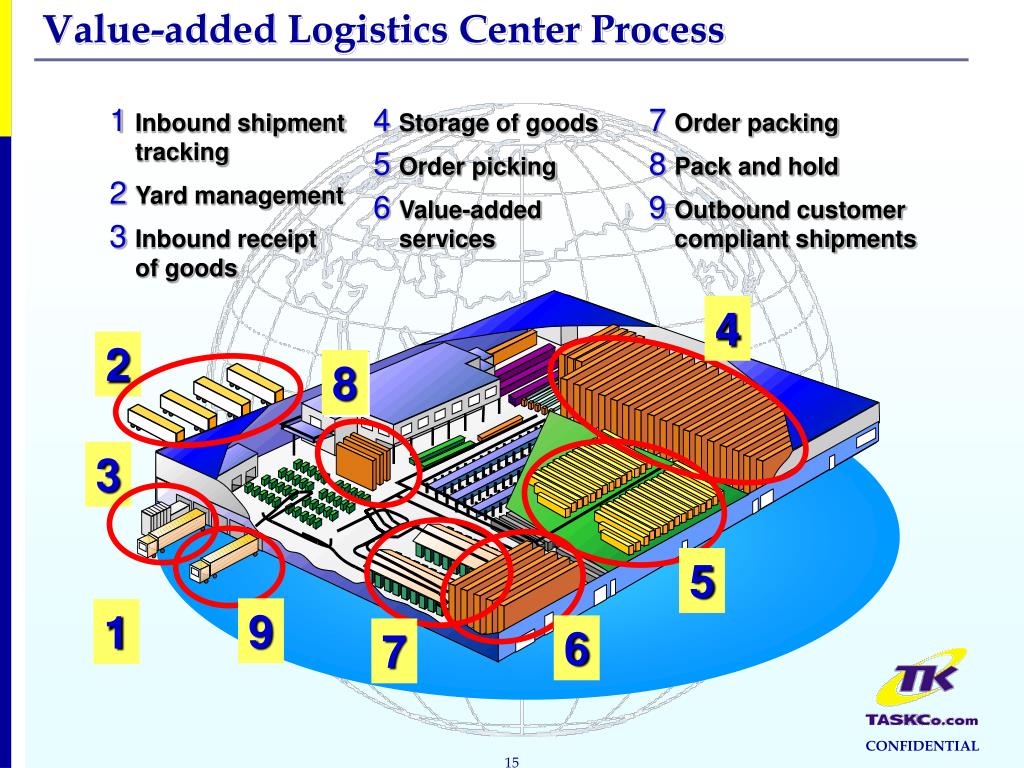 Value-added Logistics Center Process

1 Inbound shipment tracking
2 Yard management
3 Inbound receipt of goods

4 Storage of goods
5 Order picking
6 Value-added services

7 Order packing
8 Pack and hold
9 Outbound customer compliant shipments

4
2
8
3
5
1
9
7
6

TK
TASKCo.com
CONFIDENTIAL

15